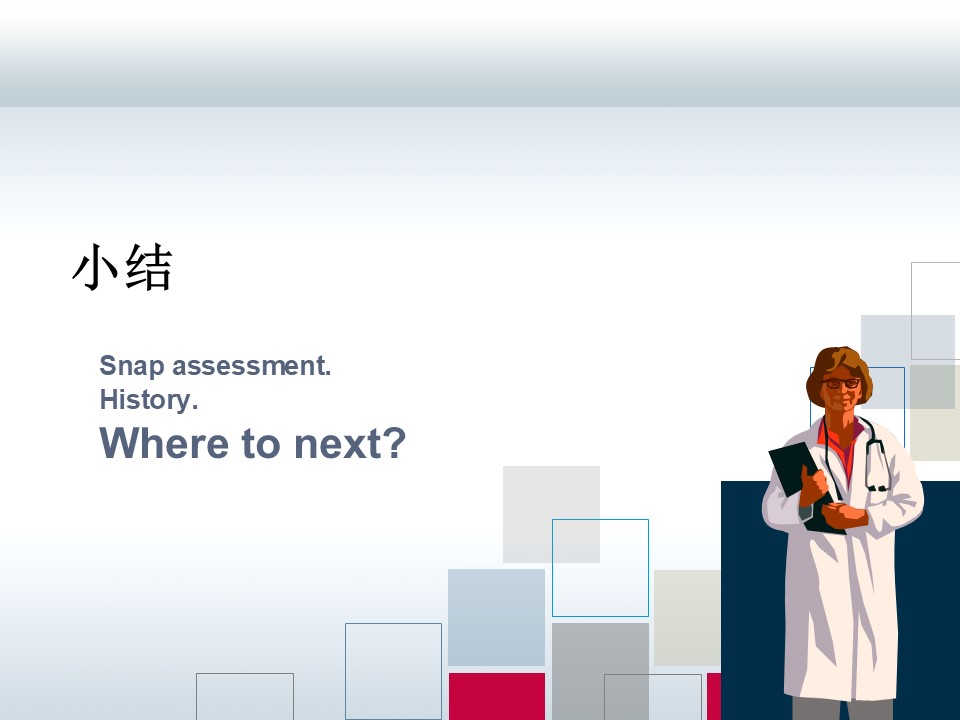 小结

Snap assessment.
History.
Where to next?